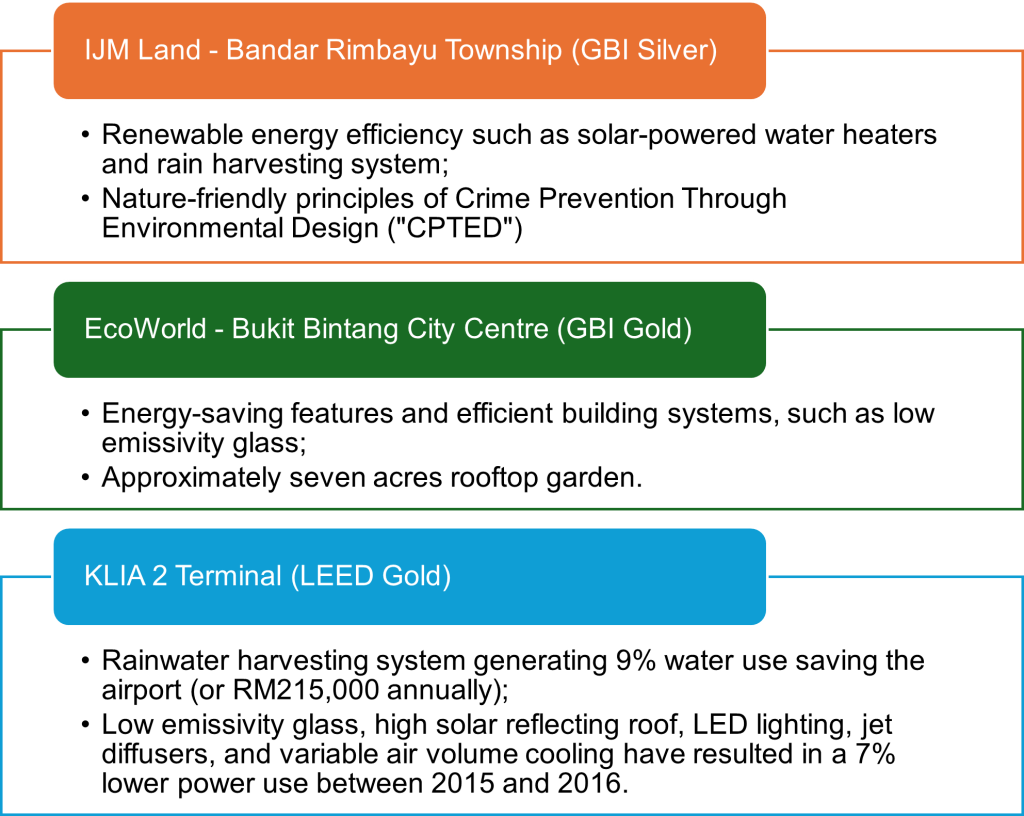 IJM Land - Bandar Rimbayu Township (GBI Silver)

• Renewable energy efficiency such as solar-powered water heaters and rain harvesting system;
• Nature-friendly principles of Crime Prevention Through Environmental Design ("CPTED")

EcoWorld - Bukit Bintang City Centre (GBI Gold)

• Energy-saving features and efficient building systems, such as low emissivity glass;
• Approximately seven acres rooftop garden.

KLIA 2 Terminal (LEED Gold)

• Rainwater harvesting system generating 9% water use saving the airport (or RM215,000 annually);
• Low emissivity glass, high solar reflecting roof, LED lighting, jet diffusers, and variable air volume cooling have resulted in a 7% lower power use between 2015 and 2016.